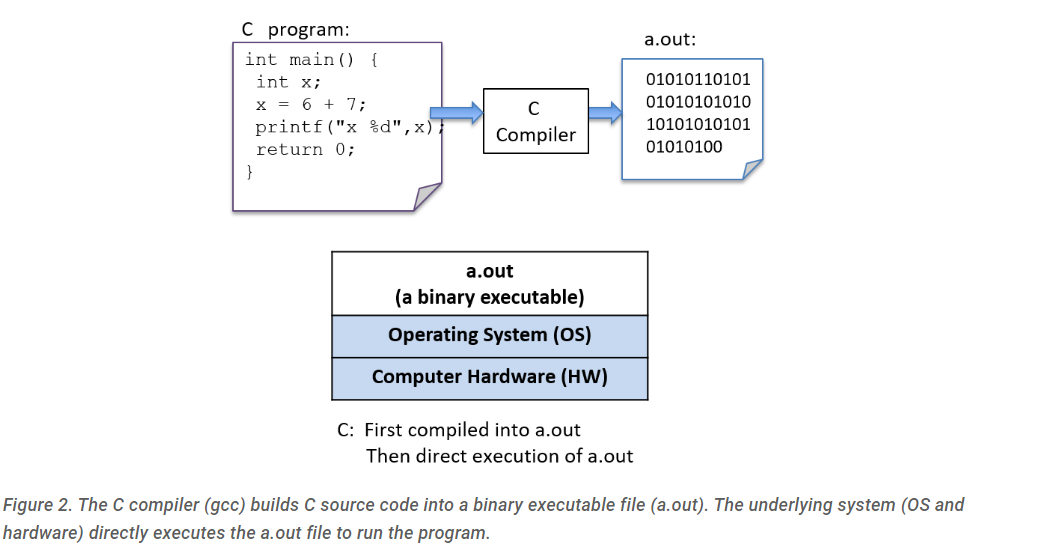 C program:

int main() {
 int x;
 x = 6 + 7;
 printf("x %d",x);
 return 0;
}

C
Compiler

a.out:

01010110101
01010101010
10101010101
01010100

a.out
(a binary executable)

Operating System (OS)

Computer Hardware (HW)

C: First compiled into a.out
Then direct execution of a.out

Figure 2. The C compiler (gcc) builds C source code into a binary executable file (a.out). The underlying system (OS and hardware) directly executes the a.out file to run the program.